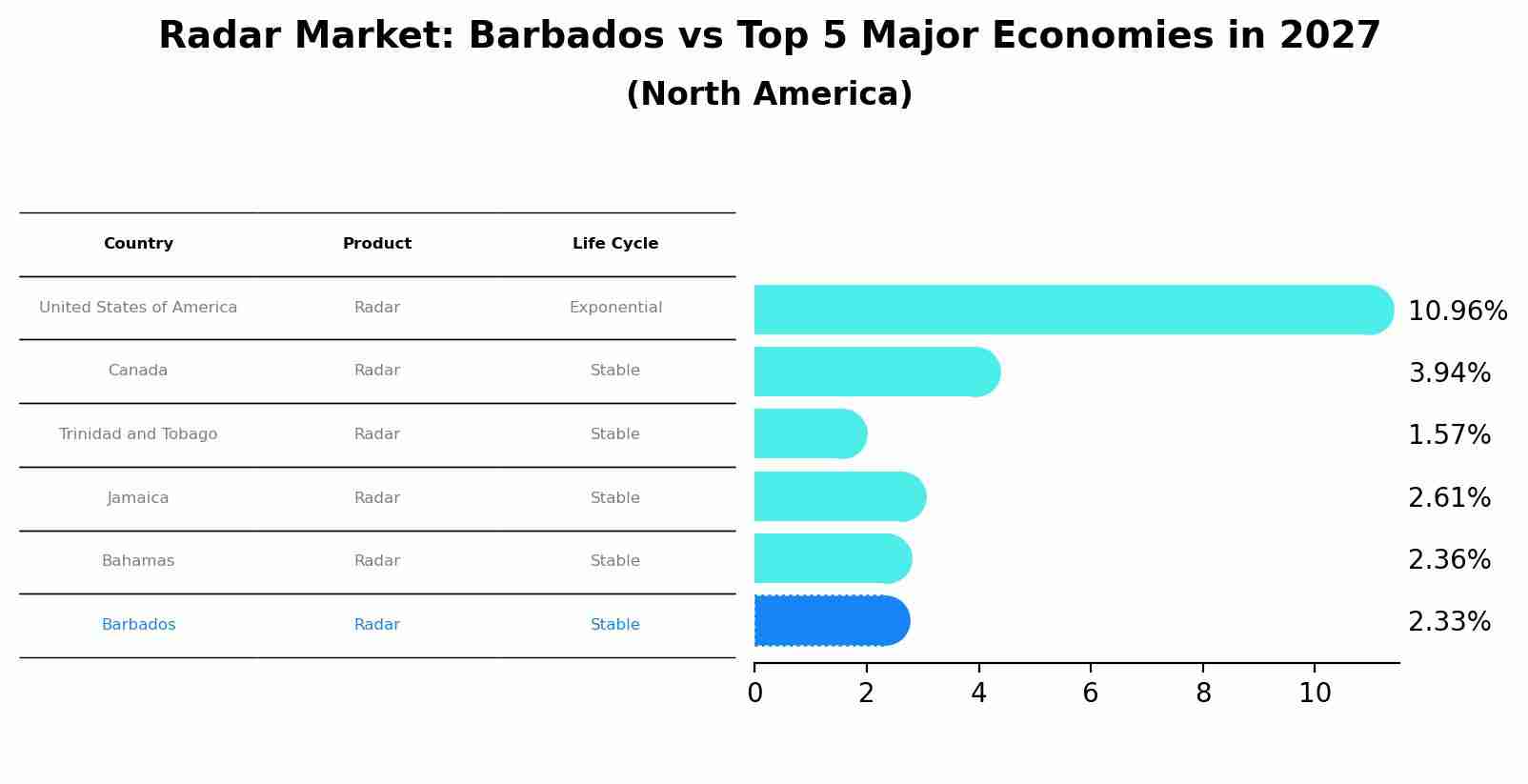 Radar Market: Barbados vs Top 5 Major Economies in 2027
(North America)

| Country | Product | Life Cycle |
|---|---|---|
| United States of America | Radar | Exponential |
| Canada | Radar | Stable |
| Trinidad and Tobago | Radar | Stable |
| Jamaica | Radar | Stable |
| Bahamas | Radar | Stable |
| Barbados | Radar | Stable |

10.96%
3.94%
1.57%
2.61%
2.36%
2.33%

0 2 4 6 8 10